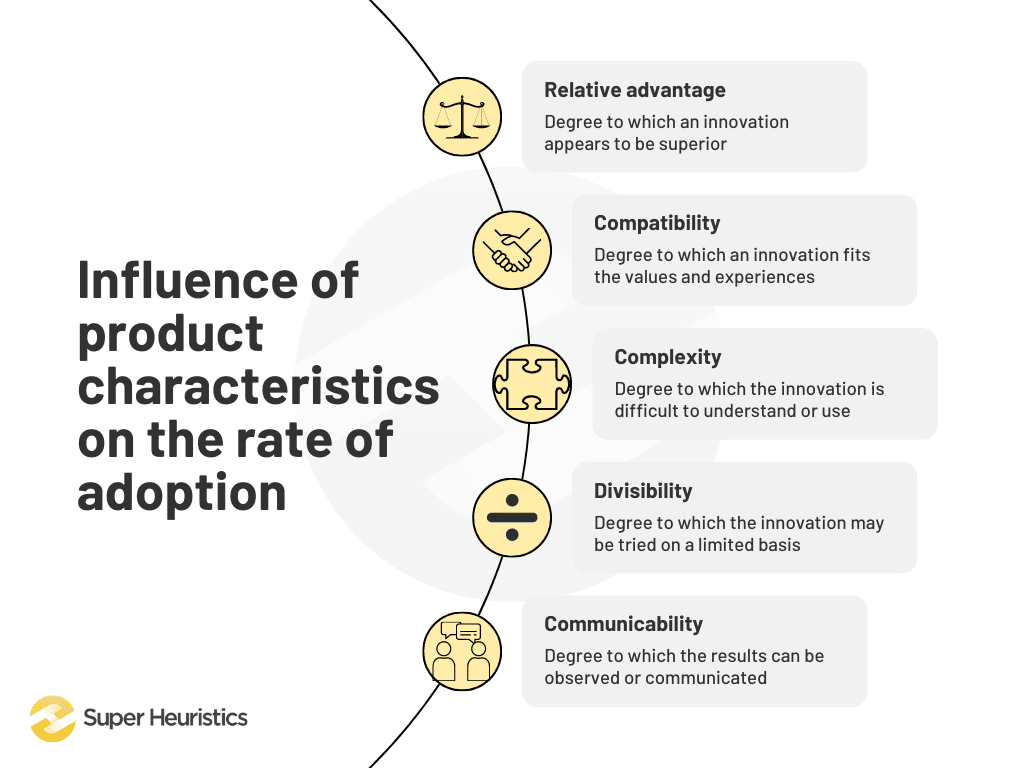 Influence of product characteristics on the rate of adoption

Relative advantage
Degree to which an innovation appears to be superior

Compatibility
Degree to which an innovation fits the values and experiences

Complexity
Degree to which the innovation is difficult to understand or use

Divisibility
Degree to which the innovation may be tried on a limited basis

Communicability
Degree to which the results can be observed or communicated

Super Heuristics